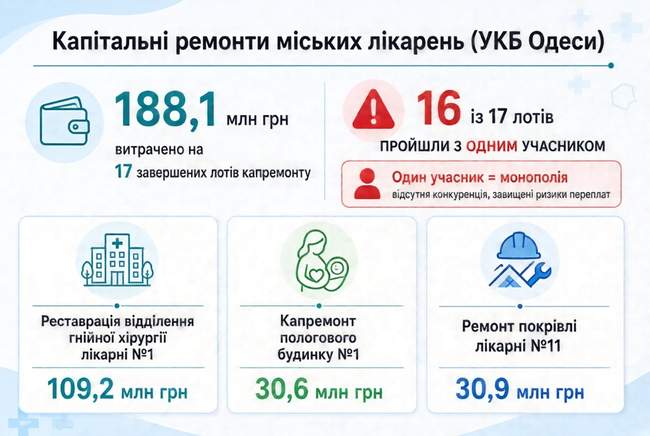 Капітальні ремонти міських лікарень (УКБ Одеси)

188,1 млн грн
витрачено на
17 завершених лотів капремонту

16 із 17 лотів
ПРОЙШЛИ З ОДНИМ УЧАСНИКОМ

Один учасник = монополія
відсутня конкуренція, завищені ризики переплат

Реставрація відділення гнійної хірургії лікарні №1
109,2 млн грн

Капремонт пологового будинку №1
30,6 млн грн

Ремонт покрівлі лікарні №11
30,9 млн грн